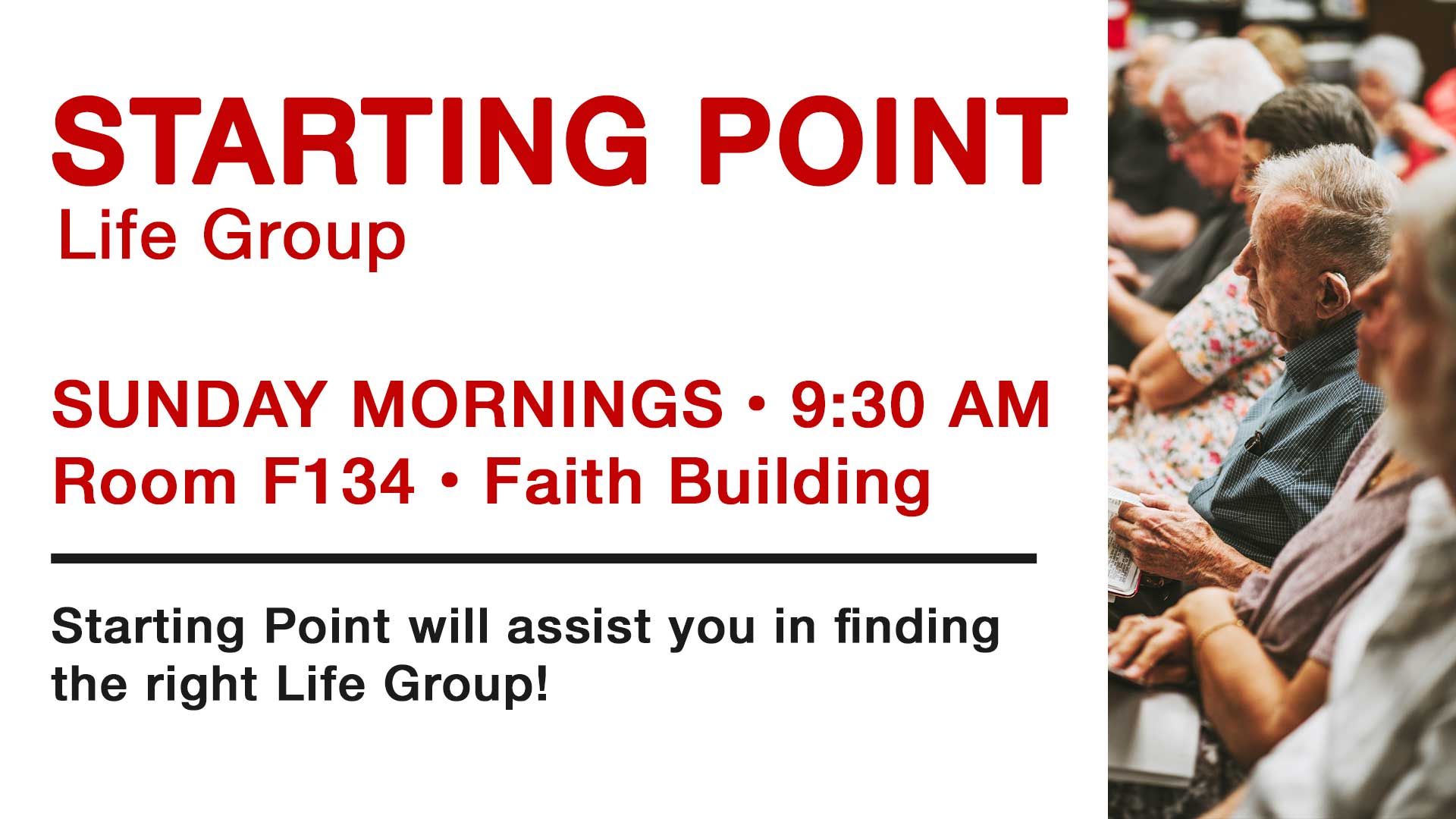 STARTING POINT
Life Group

SUNDAY MORNINGS • 9:30 AM
Room F134 • Faith Building

Starting Point will assist you in finding the right Life Group!